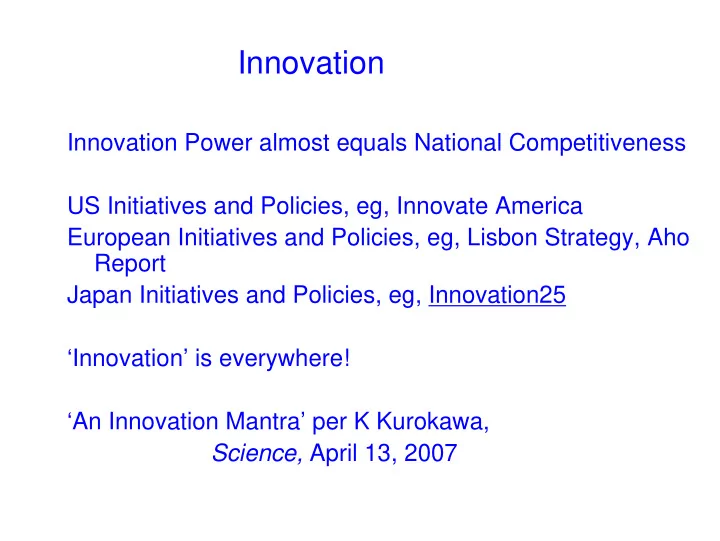 Innovation

Innovation Power almost equals National Competitiveness

US Initiatives and Policies, eg, Innovate America
European Initiatives and Policies, eg, Lisbon Strategy, Aho Report
Japan Initiatives and Policies, eg, Innovation25

‘Innovation’ is everywhere!

‘An Innovation Mantra’ per K Kurokawa,
Science, April 13, 2007